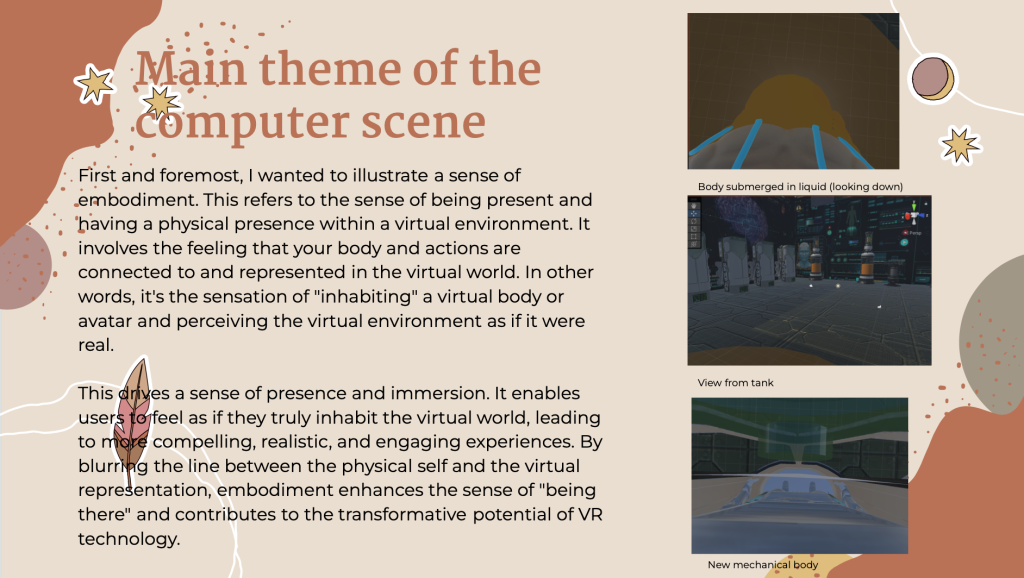 Main theme of the computer scene

First and foremost, I wanted to illustrate a sense of embodiment. This refers to the sense of being present and having a physical presence within a virtual environment. It involves the feeling that your body and actions are connected to and represented in the virtual world. In other words, it's the sensation of "inhabiting" a virtual body or avatar and perceiving the virtual environment as if it were real.

This drives a sense of presence and immersion. It enables users to feel as if they truly inhabit the virtual world, leading to more compelling, realistic, and engaging experiences. By blurring the line between the physical self and the virtual representation, embodiment enhances the sense of "being there" and contributes to the transformative potential of VR technology.

Body submerged in liquid (looking down)

View from tank

New mechanical body